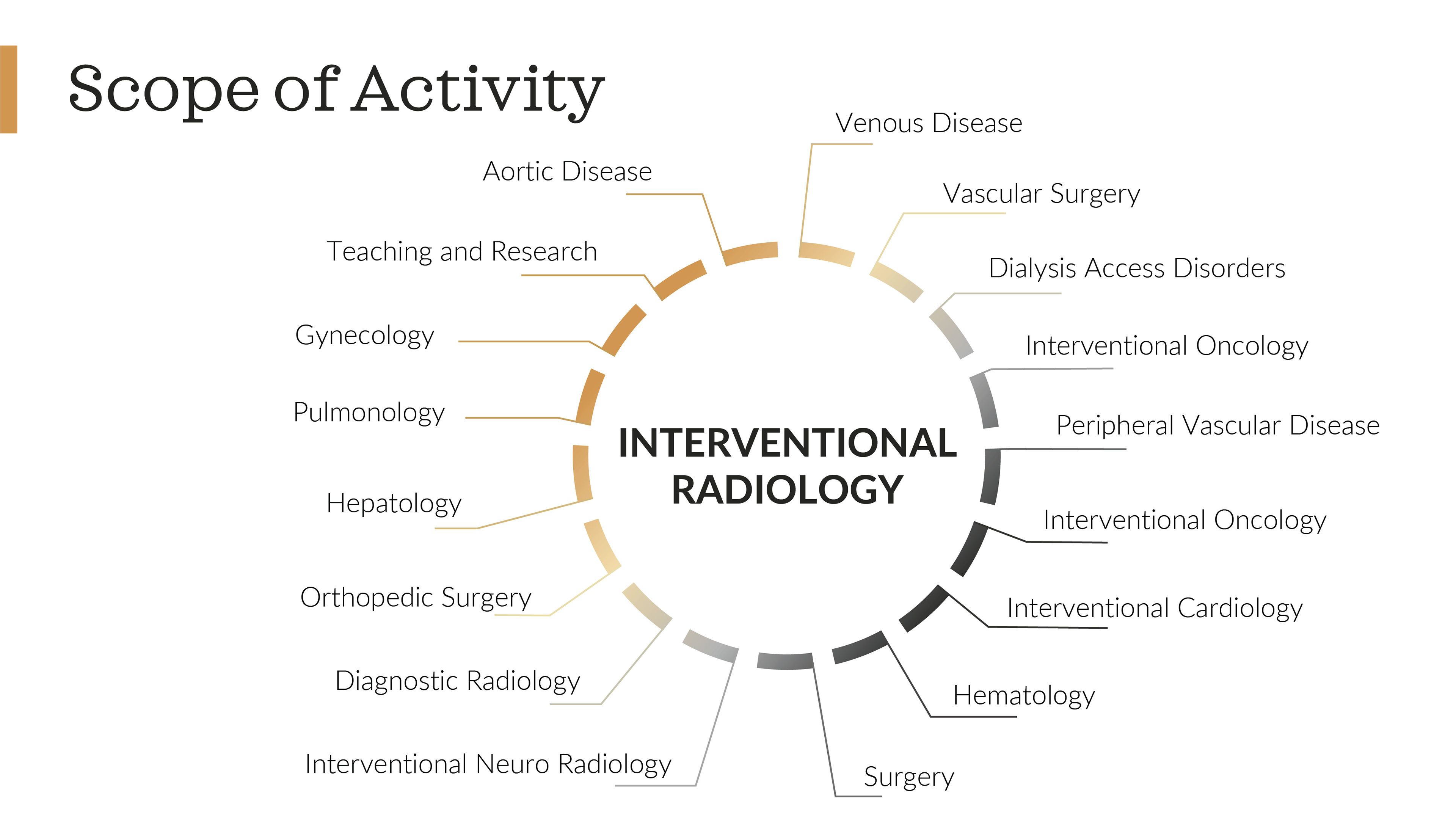 Scope of Activity

INTERVENTIONAL RADIOLOGY

Venous Disease

Vascular Surgery

Dialysis Access Disorders

Interventional Oncology

Peripheral Vascular Disease

Interventional Oncology

Interventional Cardiology

Hematology

Surgery

Interventional Neuro Radiology

Diagnostic Radiology

Orthopedic Surgery

Hepatology

Pulmonology

Gynecology

Teaching and Research

Aortic Disease